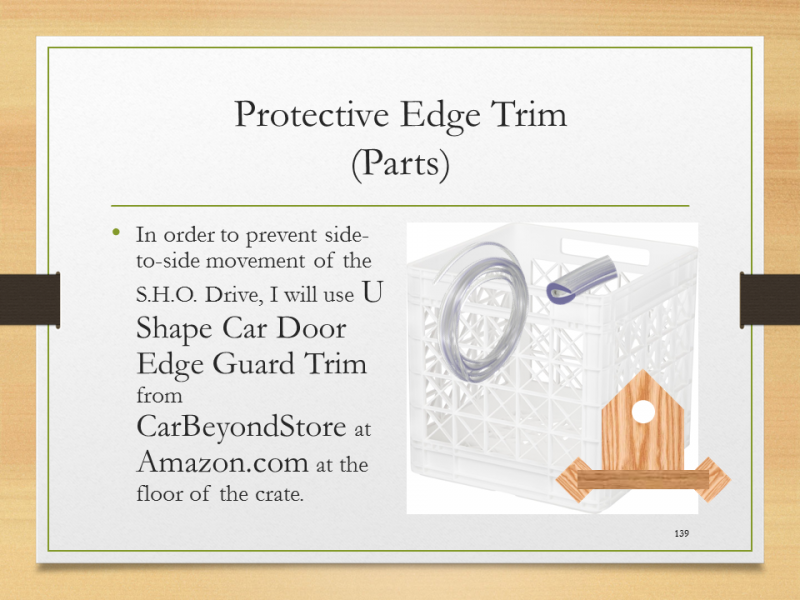 Protective Edge Trim
(Parts)

• In order to prevent side-to-side movement of the S.H.O. Drive, I will use U Shape Car Door Edge Guard Trim from CarBeyondStore at Amazon.com at the floor of the crate.

139